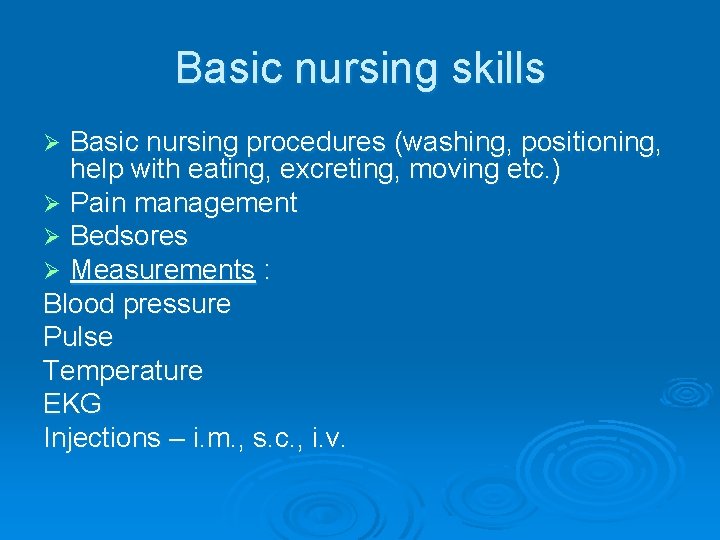 Basic nursing skills

➢ Basic nursing procedures (washing, positioning, help with eating, excreting, moving etc.)
➢ Pain management
➢ Bedsores
➢ Measurements :
Blood pressure
Pulse
Temperature
EKG
Injections – i.m., s.c., i.v.